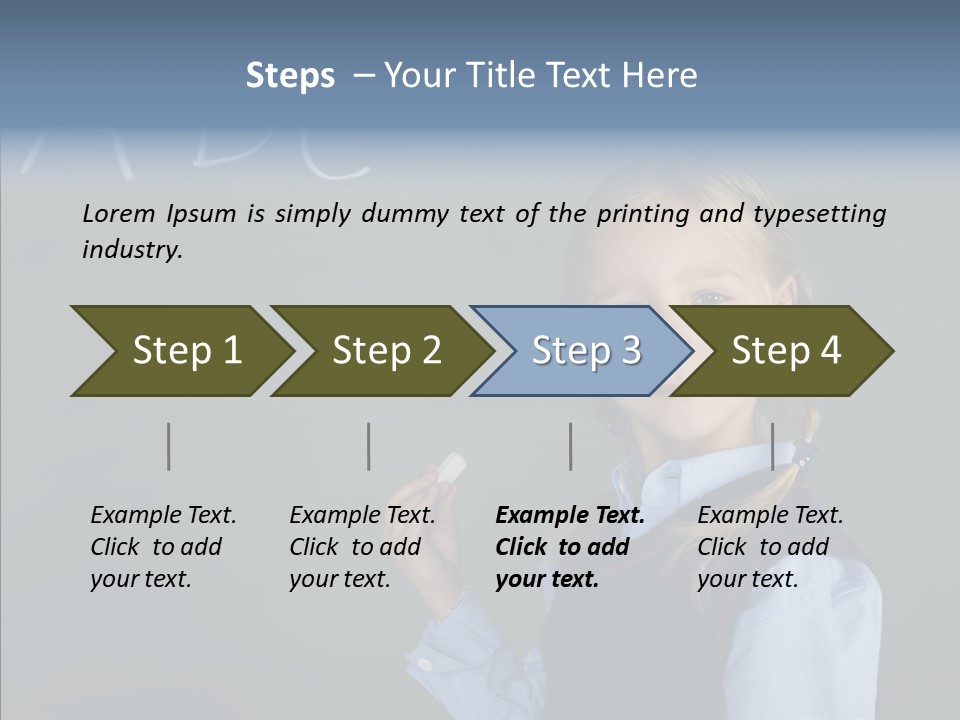 Steps – Your Title Text Here

Lorem Ipsum is simply dummy text of the printing and typesetting industry.

Step 1

Step 2

Step 3

Step 4

Example Text. Click to add your text.

Example Text. Click to add your text.

Example Text. Click to add your text.

Example Text. Click to add your text.